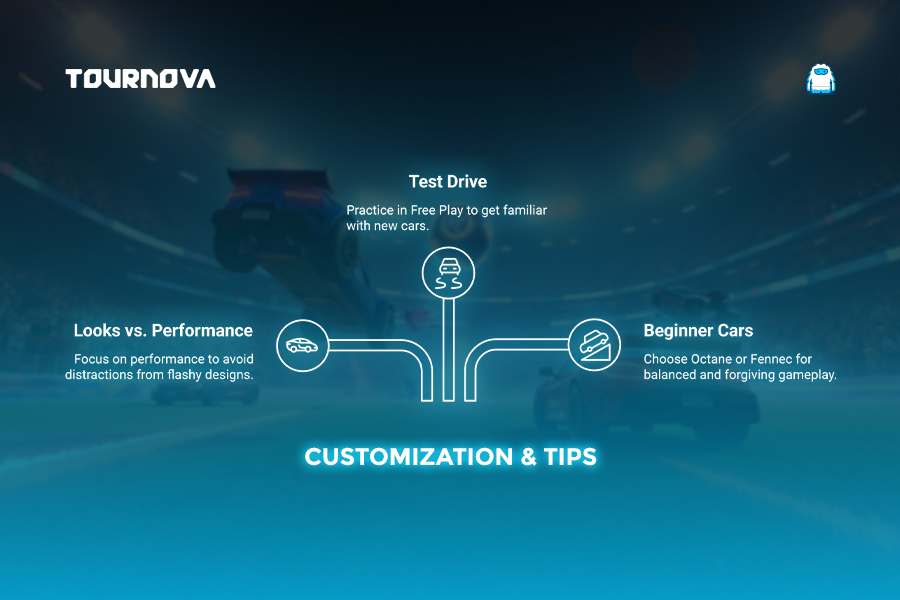 TOURNOVA

Test Drive

Practice in Free Play to get familiar with new cars.

Looks vs. Performance

Focus on performance to avoid distractions from flashy designs.

Beginner Cars

Choose Octane or Fennec for balanced and forgiving gameplay.

CUSTOMIZATION & TIPS